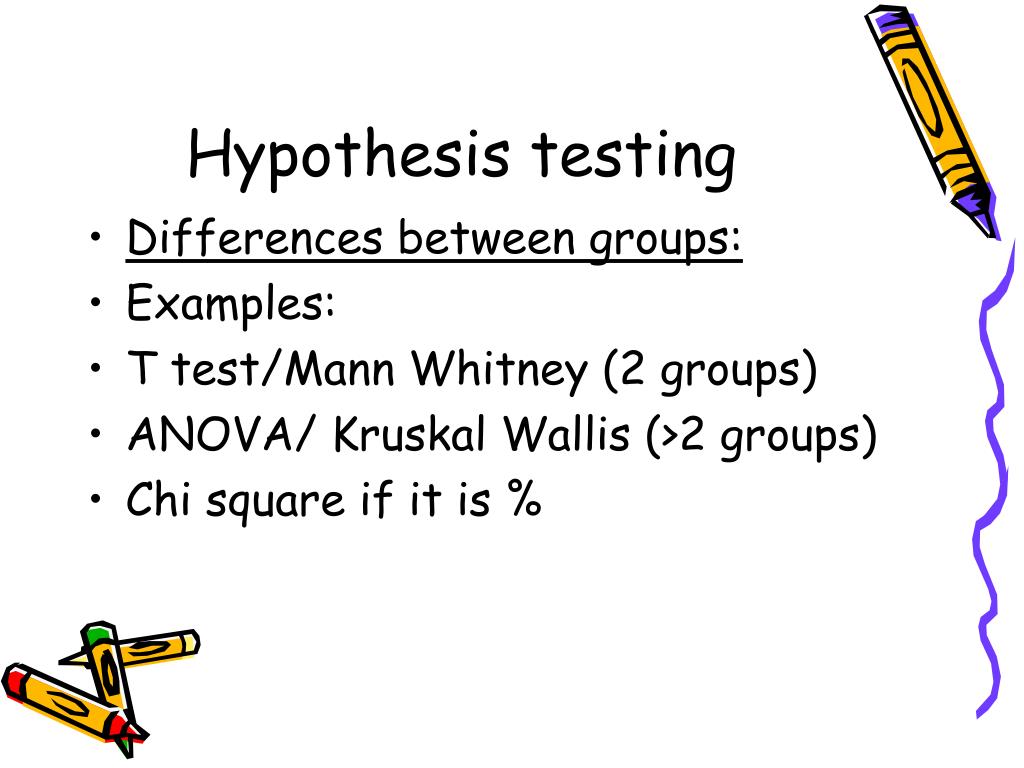 Hypothesis testing

• Differences between groups:
• Examples:
• T test/Mann Whitney (2 groups)
• ANOVA/ Kruskal Wallis (>2 groups)
• Chi square if it is %